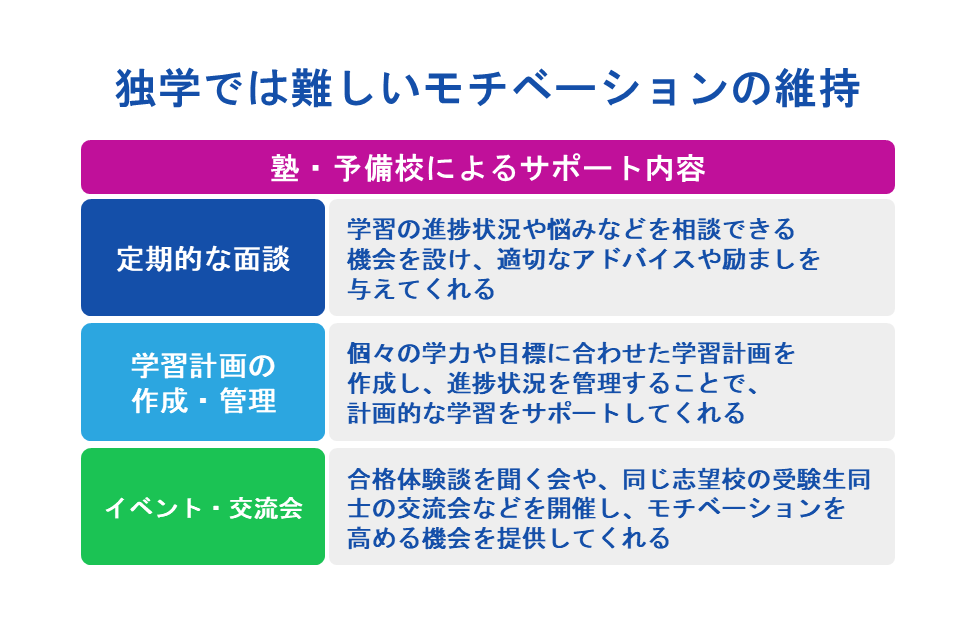 独学では難しいモチベーションの維持

| 塾・予備校によるサポート内容 | |
|---|---|
| 定期的な面談 | 学習の進捗状況や悩みなどを相談できる機会を設け、適切なアドバイスや励ましを与えてくれる |
| 学習計画の作成・管理 | 個々の学力や目標に合わせた学習計画を作成し、進捗状況を管理することで、計画的な学習をサポートしてくれる |
| イベント・交流会 | 合格体験談を聞く会や、同じ志望校の受験生同士の交流会などを開催し、モチベーションを高める機会を提供してくれる |